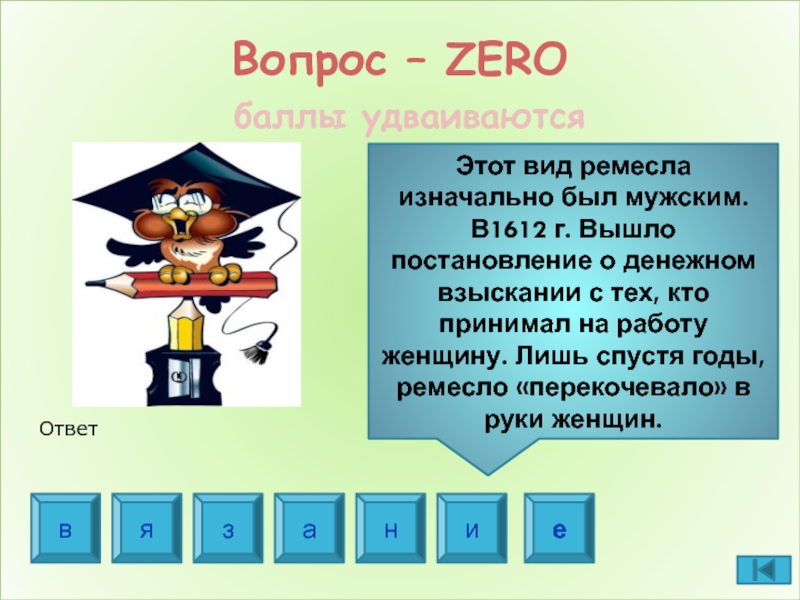 Вопрос – ZERO

баллы удваиваются

Этот вид ремесла изначально был мужским. В1612 г. Вышло постановление о денежном взыскании с тех, кто принимал на работу женщину. Лишь спустя годы, ремесло «перекочевало» в руки женщин.

Ответ

в я з а н и е